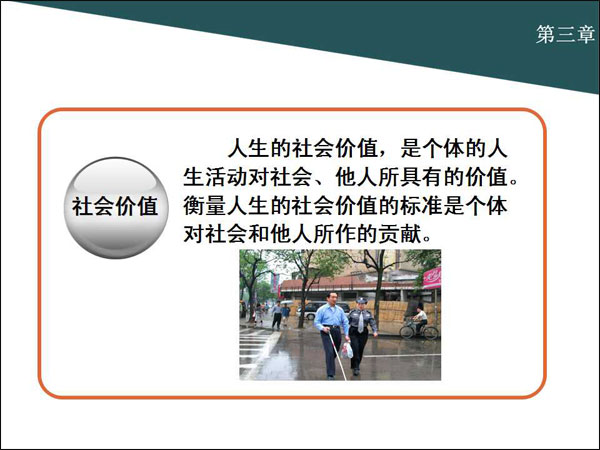 第三章

社会价值

人生的社会价值，是个体的人生活动对社会、他人所具有的价值。衡量人生的社会价值的标准是个体对社会和他人所作的贡献。